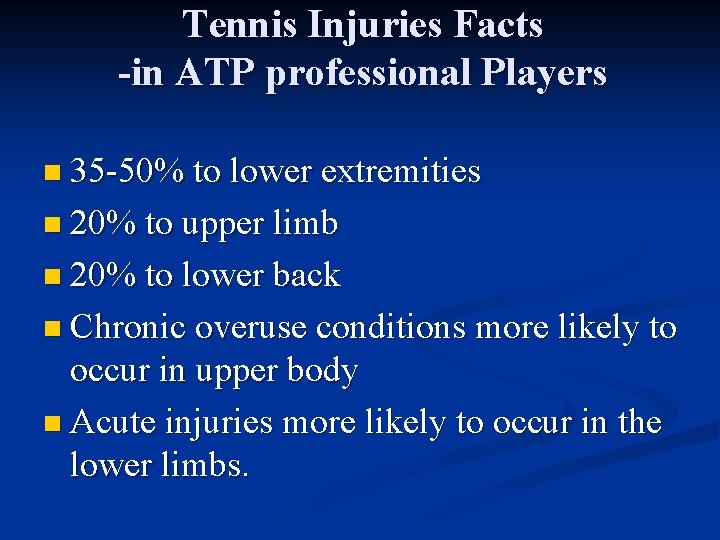 Tennis Injuries Facts
-in ATP professional Players

- 35-50% to lower extremities
- 20% to upper limb
- 20% to lower back
- Chronic overuse conditions more likely to occur in upper body
- Acute injuries more likely to occur in the lower limbs.